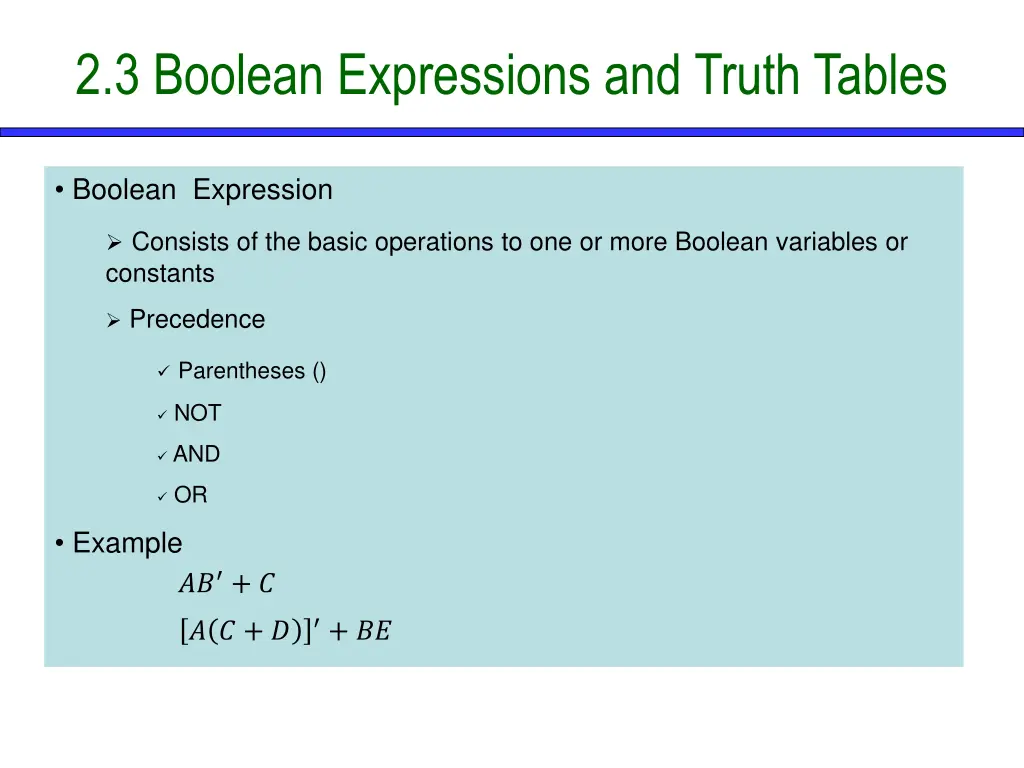 2.3 Boolean Expressions and Truth Tables

• Boolean Expression

➢ Consists of the basic operations to one or more Boolean variables or constants

➢ Precedence

✓ Parentheses ()

✓ NOT

✓ AND

✓ OR

• Example

$AB' + C$

$[A(C + D)]' + BE$